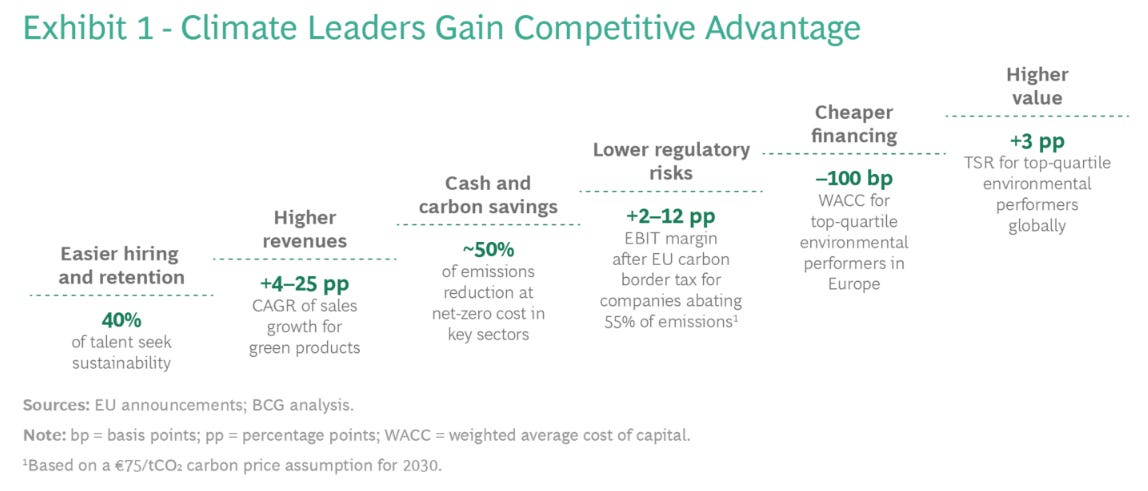 Exhibit 1 - Climate Leaders Gain Competitive Advantage

Easier hiring and retention

40%
of talent seek sustainability

Higher revenues

+4–25 pp
CAGR of sales growth for green products

Cash and carbon savings

~50%
of emissions reduction at net-zero cost in key sectors

Lower regulatory risks

+2–12 pp
EBIT margin after EU carbon border tax for companies abating 55% of emissions$^1$

Cheaper financing

–100 bp
WACC for top-quartile environmental performers in Europe

Higher value

+3 pp
TSR for top-quartile environmental performers globally

Sources: EU announcements; BCG analysis.

Note: bp = basis points; pp = percentage points; WACC = weighted average cost of capital.

$^1$Based on a €75/t$CO_2$ carbon price assumption for 2030.